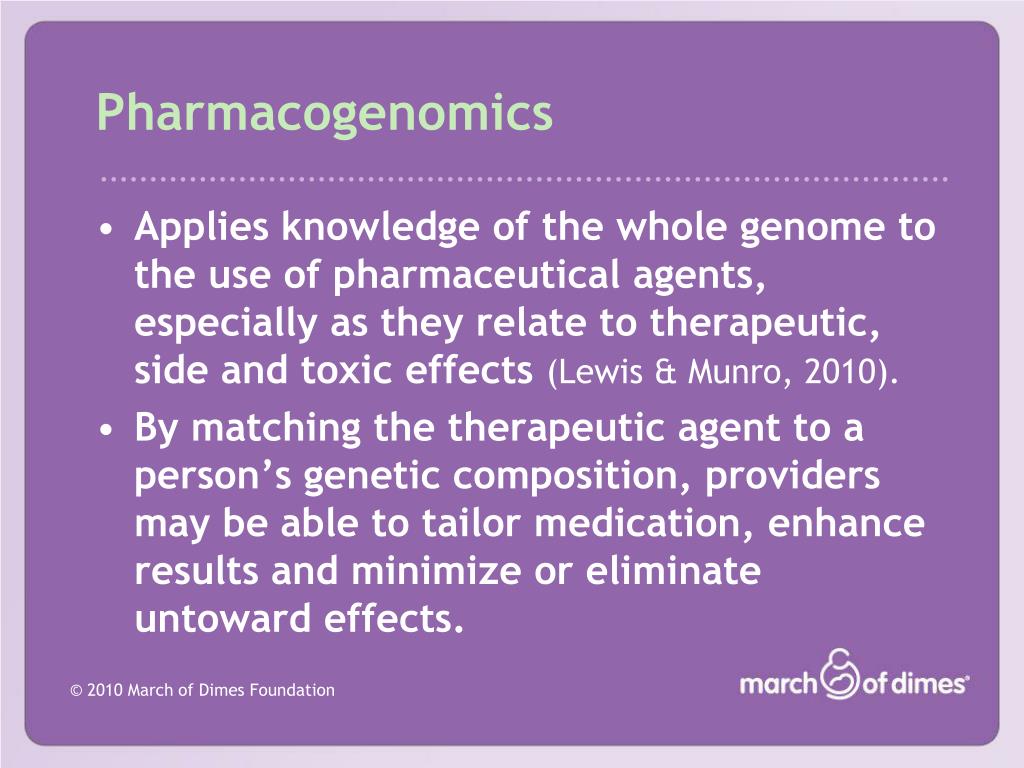 Pharmacogenomics

• Applies knowledge of the whole genome to the use of pharmaceutical agents, especially as they relate to therapeutic, side and toxic effects (Lewis & Munro, 2010).
• By matching the therapeutic agent to a person's genetic composition, providers may be able to tailor medication, enhance results and minimize or eliminate untoward effects.

© 2010 March of Dimes Foundation

march of dimes®